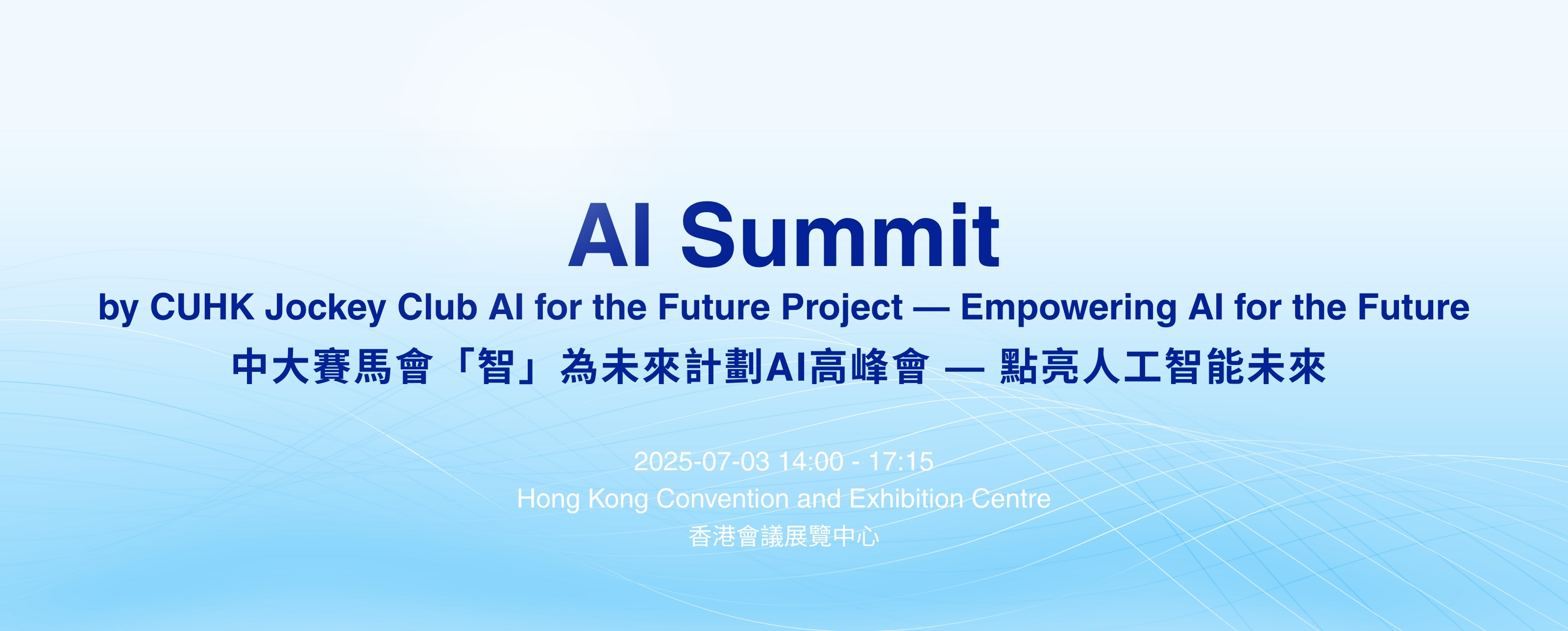 AI Summit

by CUHK Jockey Club AI for the Future Project — Empowering AI for the Future

中大賽馬會「智」為未來計劃AI高峰會 — 點亮人工智能未來

2025-07-03 14:00 - 17:15

Hong Kong Convention and Exhibition Centre

香港會議展覽中心